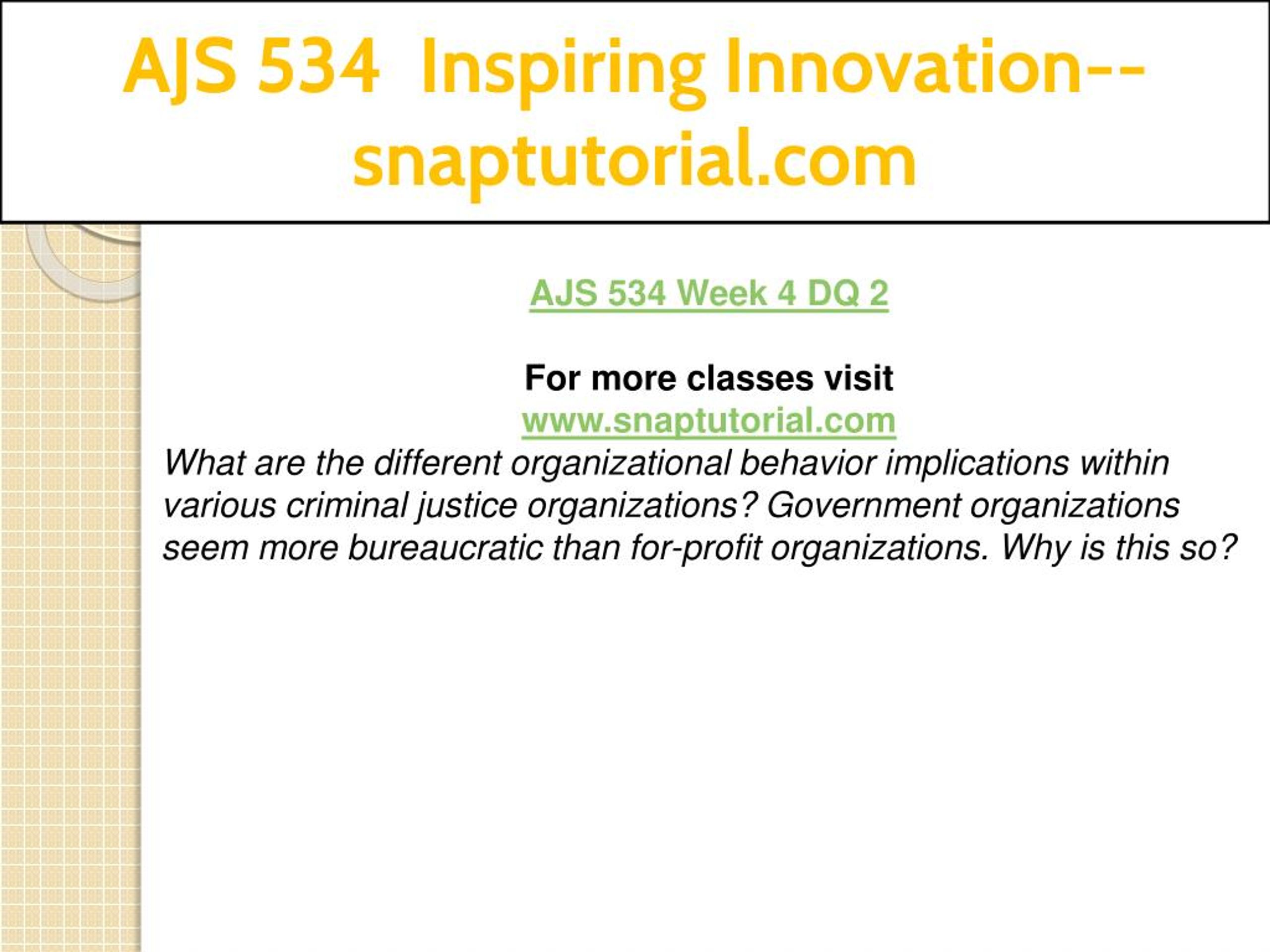 AJS 534 Inspiring Innovation--snaptutorial.com

AJS 534 Week 4 DQ 2

For more classes visit
www.snaptutorial.com
What are the different organizational behavior implications within various criminal justice organizations? Government organizations seem more bureaucratic than for-profit organizations. Why is this so?